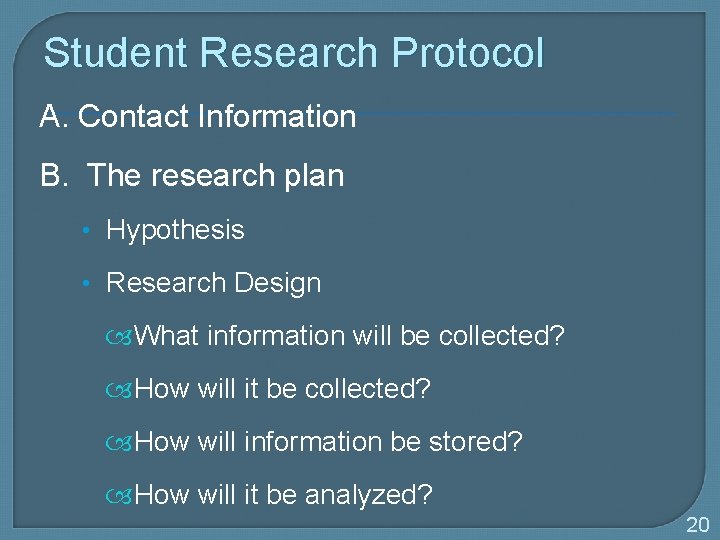 Student Research Protocol

A. Contact Information

B. The research plan

• Hypothesis

• Research Design

What information will be collected?

How will it be collected?

How will information be stored?

How will it be analyzed?

20